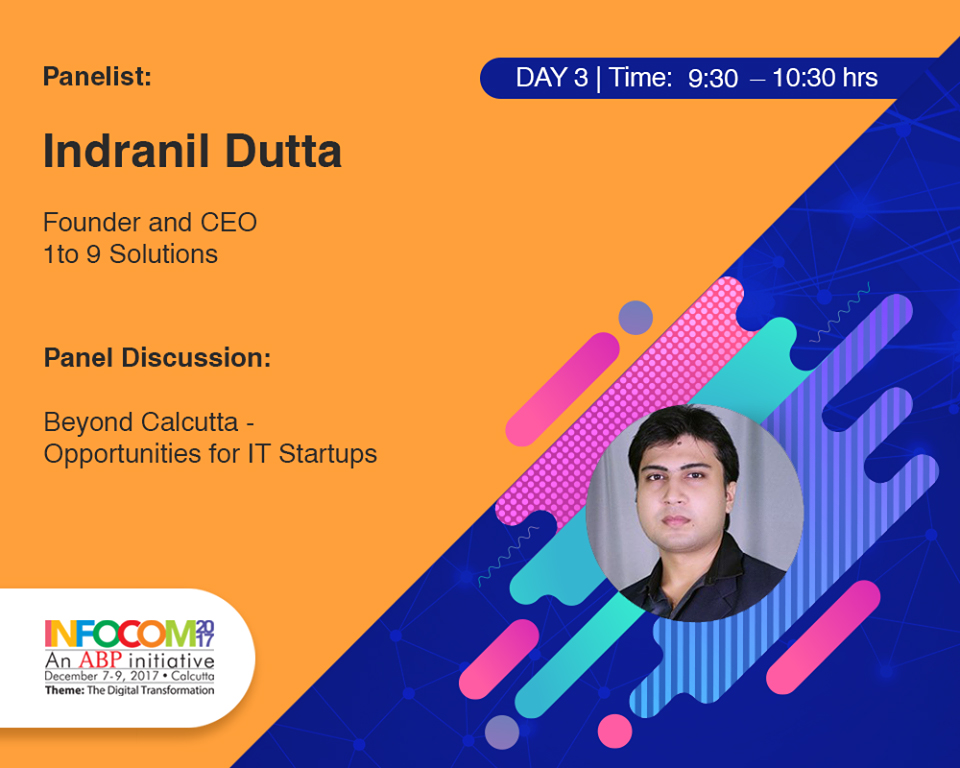 Panelist:

DAY 3 | Time: 9:30 – 10:30 hrs

Indranil Dutta

Founder and CEO
1to 9 Solutions

Panel Discussion:

Beyond Calcutta - Opportunities for IT Startups

INFOCOM 2017
An ABP initiative
December 7-9, 2017 • Calcutta
Theme: The Digital Transformation